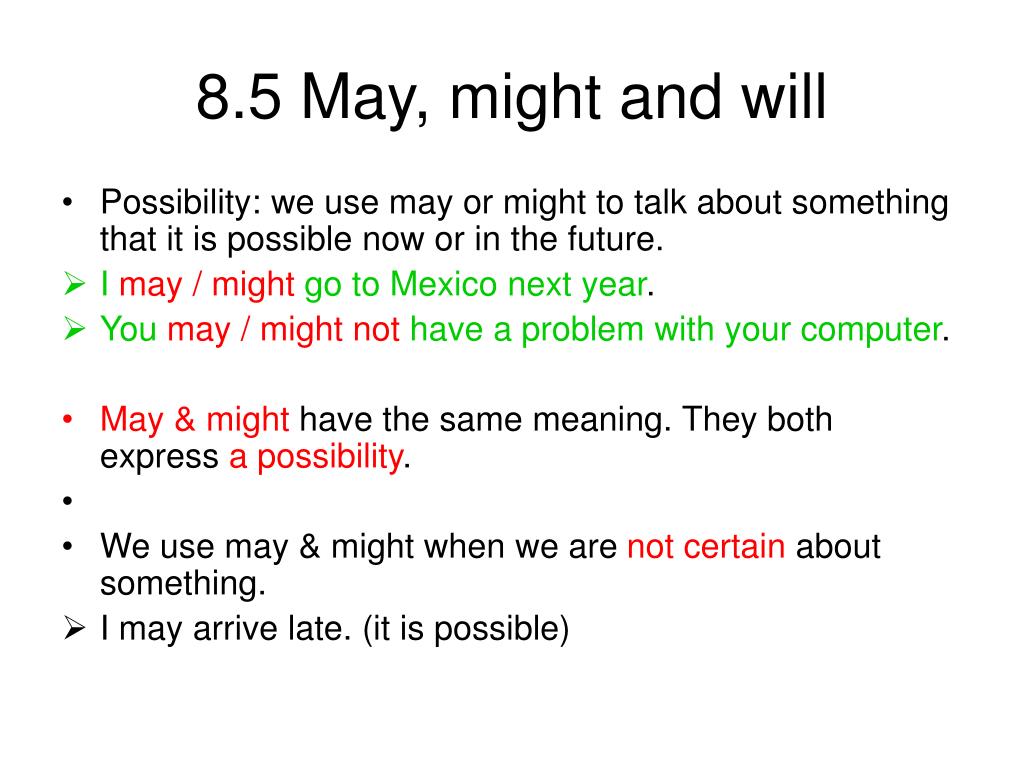 8.5 May, might and will

• Possibility: we use may or might to talk about something that it is possible now or in the future.
➢ I may / might go to Mexico next year.
➢ You may / might not have a problem with your computer.

• May & might have the same meaning. They both express a possibility.
•
• We use may & might when we are not certain about something.
➢ I may arrive late. (it is possible)